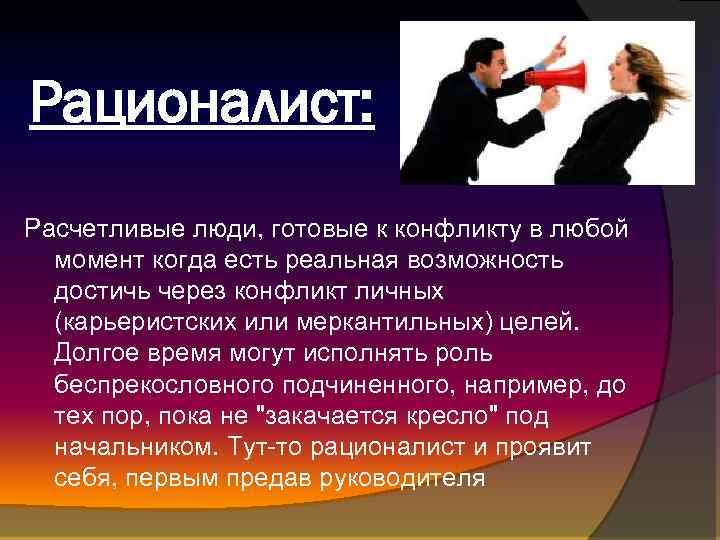 Рационалист:

Расчетливые люди, готовые к конфликту в любой момент когда есть реальная возможность достичь через конфликт личных (карьеристских или меркантильных) целей. Долгое время могут исполнять роль беспрекословного подчиненного, например, до тех пор, пока не "закачается кресло" под начальником. Тут-то рационалист и проявит себя, первым предав руководителя